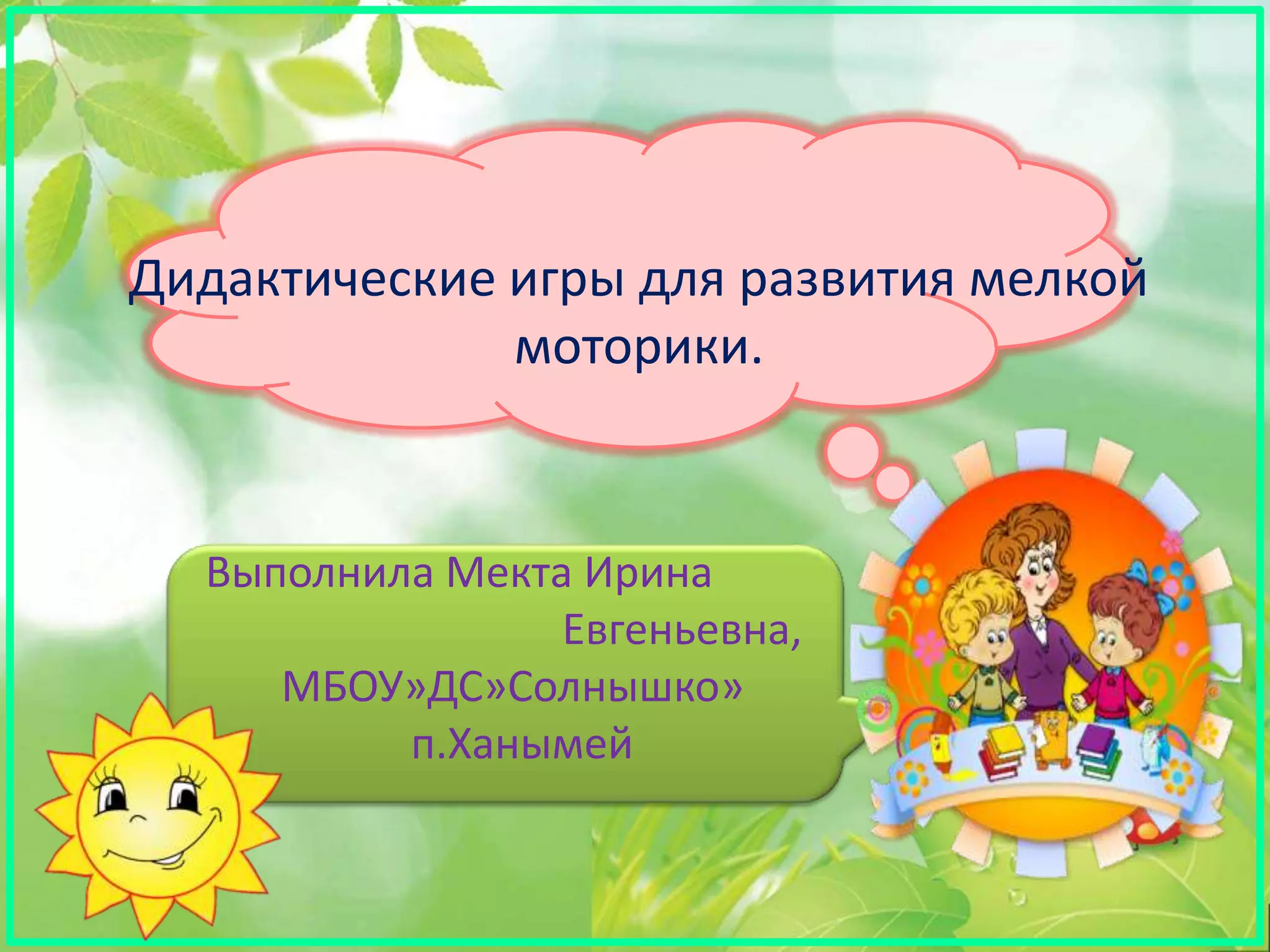 Дидактические игры для развития мелкой моторики.

Выполнила Мекта Ирина Евгеньевна, МБОУ»ДС»Солнышко» п.Ханымей